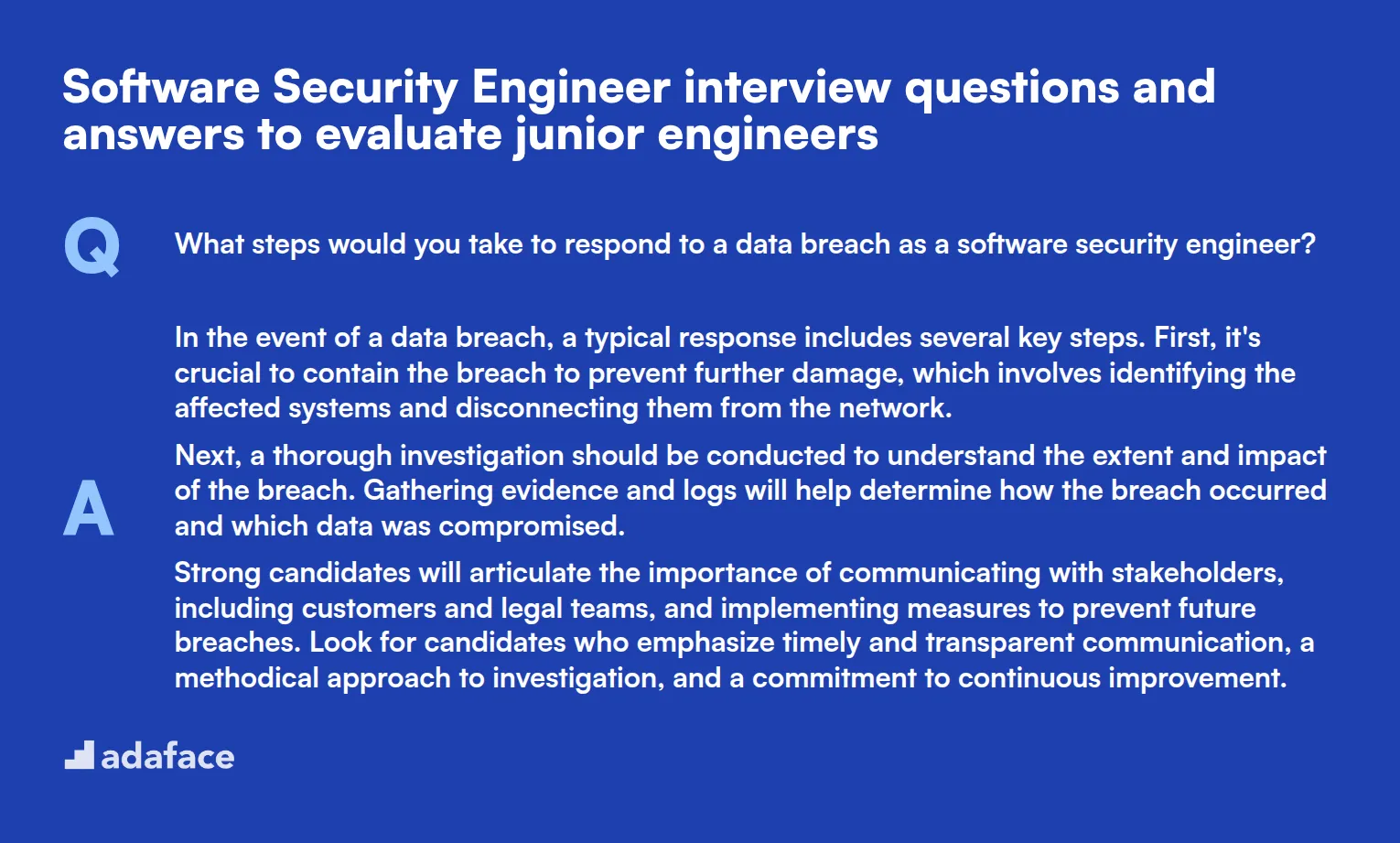 Software Security Engineer interview questions and answers to evaluate junior engineers

Q

What steps would you take to respond to a data breach as a software security engineer?

A

In the event of a data breach, a typical response includes several key steps. First, it's crucial to contain the breach to prevent further damage, which involves identifying the affected systems and disconnecting them from the network.

Next, a thorough investigation should be conducted to understand the extent and impact of the breach. Gathering evidence and logs will help determine how the breach occurred and which data was compromised.

Strong candidates will articulate the importance of communicating with stakeholders, including customers and legal teams, and implementing measures to prevent future breaches. Look for candidates who emphasize timely and transparent communication, a methodical approach to investigation, and a commitment to continuous improvement.

adaface